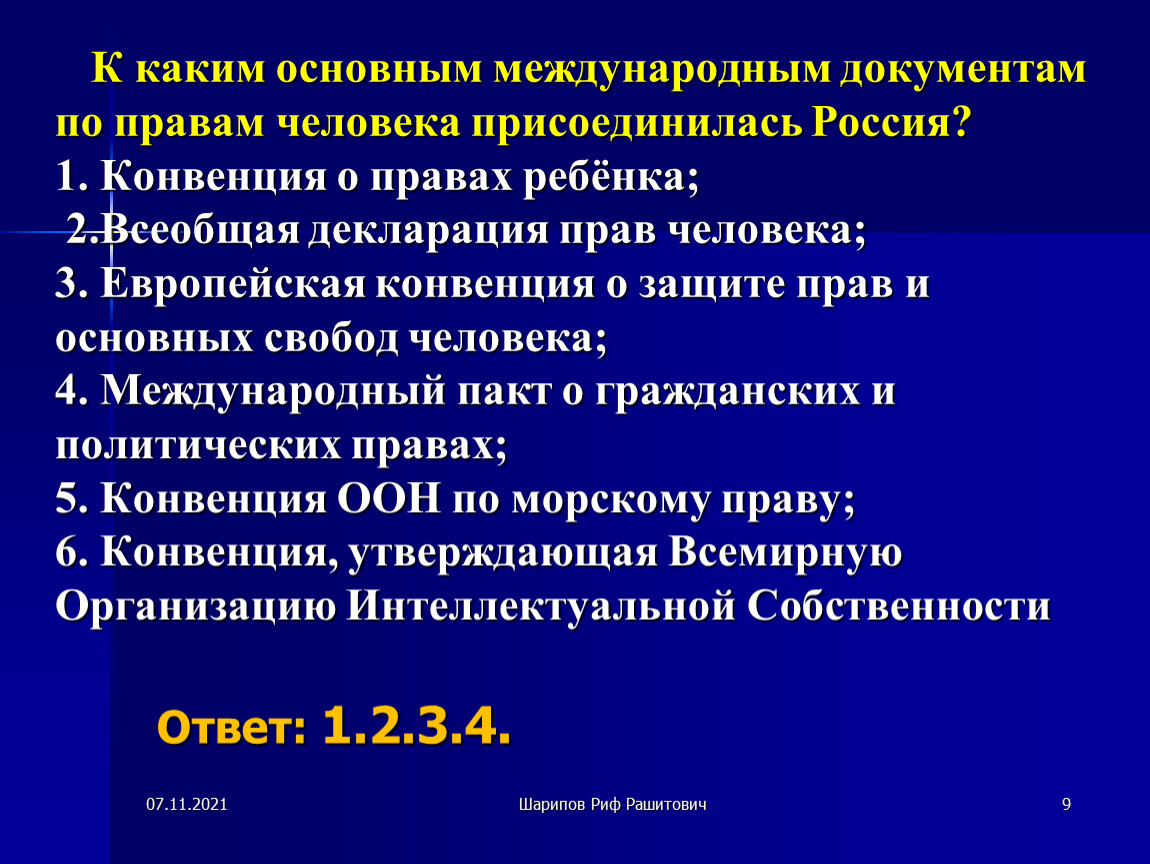 К каким основным международным документам по правам человека присоединилась Россия?
1. Конвенция о правах ребёнка;
2.Всеобщая декларация прав человека;
3. Европейская конвенция о защите прав и основных свобод человека;
4. Международный пакт о гражданских и политических правах;
5. Конвенция ООН по морскому праву;
6. Конвенция, утверждающая Всемирную Организацию Интеллектуальной Собственности

Ответ: 1.2.3.4.

07.11.2021

Шарипов Риф Рашитович

9